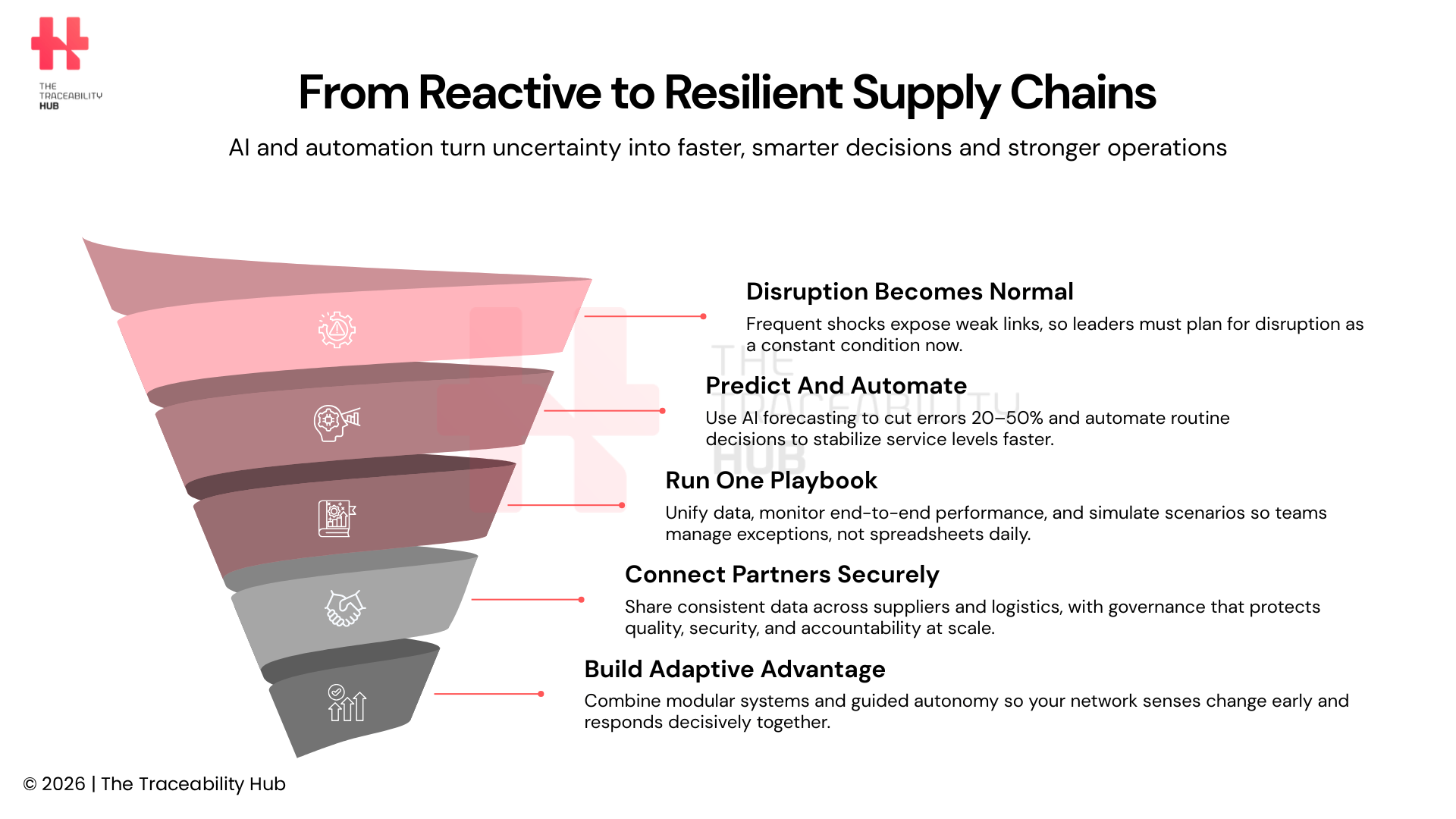 THE TRACEABILITY HUB

From Reactive to Resilient Supply Chains

AI and automation turn uncertainty into faster, smarter decisions and stronger operations

THE TRACEABILITY HUB

Disruption Becomes Normal

Frequent shocks expose weak links, so leaders must plan for disruption as a constant condition now.

Predict And Automate

Use AI forecasting to cut errors 20–50% and automate routine decisions to stabilize service levels faster.

Run One Playbook

Unify data, monitor end-to-end performance, and simulate scenarios so teams manage exceptions, not spreadsheets daily.

Connect Partners Securely

Share consistent data across suppliers and logistics, with governance that protects quality, security, and accountability at scale.

Build Adaptive Advantage

Combine modular systems and guided autonomy so your network senses change early and responds decisively together.

© 2026 | The Traceability Hub